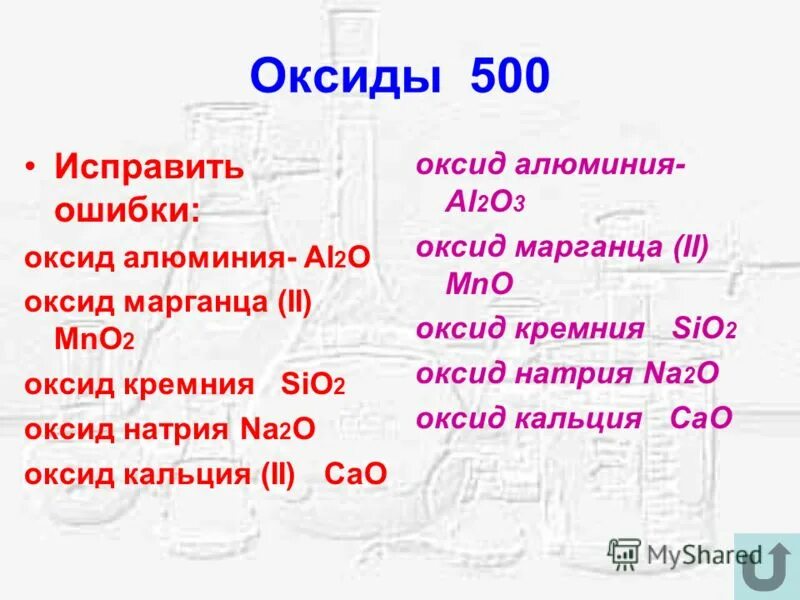 Оксиды 500

• Исправить ошибки:

оксид алюминия- $Al_2O$

оксид марганца (II) $MnO_2$

оксид кремния $SiO_2$

оксид натрия $Na_2O$

оксид кальция (II) $CaO$

оксид алюминия- $Al_2O_3$

оксид марганца (II) $MnO$

оксид кремния $SiO_2$

оксид натрия $Na_2O$

оксид кальция $CaO$

MyShared